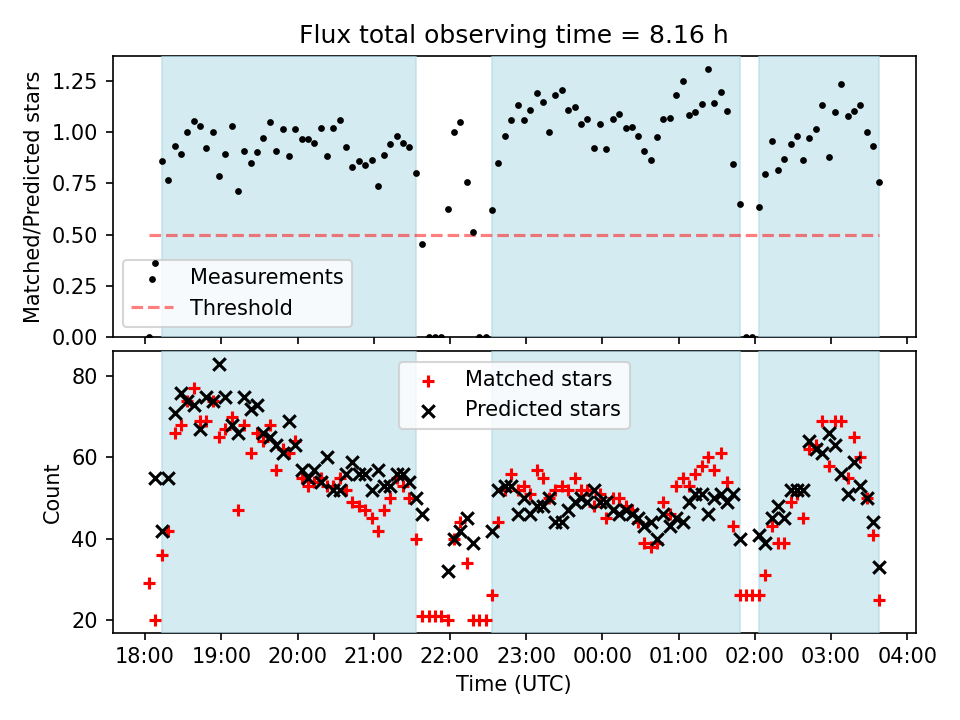 Flux total observing time = 8.16 h

Matched/Predicted stars

1.25
1.00
0.75
0.50
0.25
0.00

Measurements
Threshold

Count

80
60
40
20

Matched stars
Predicted stars

18:00 19:00 20:00 21:00 22:00 23:00 00:00 01:00 02:00 03:00 04:00

Time (UTC)